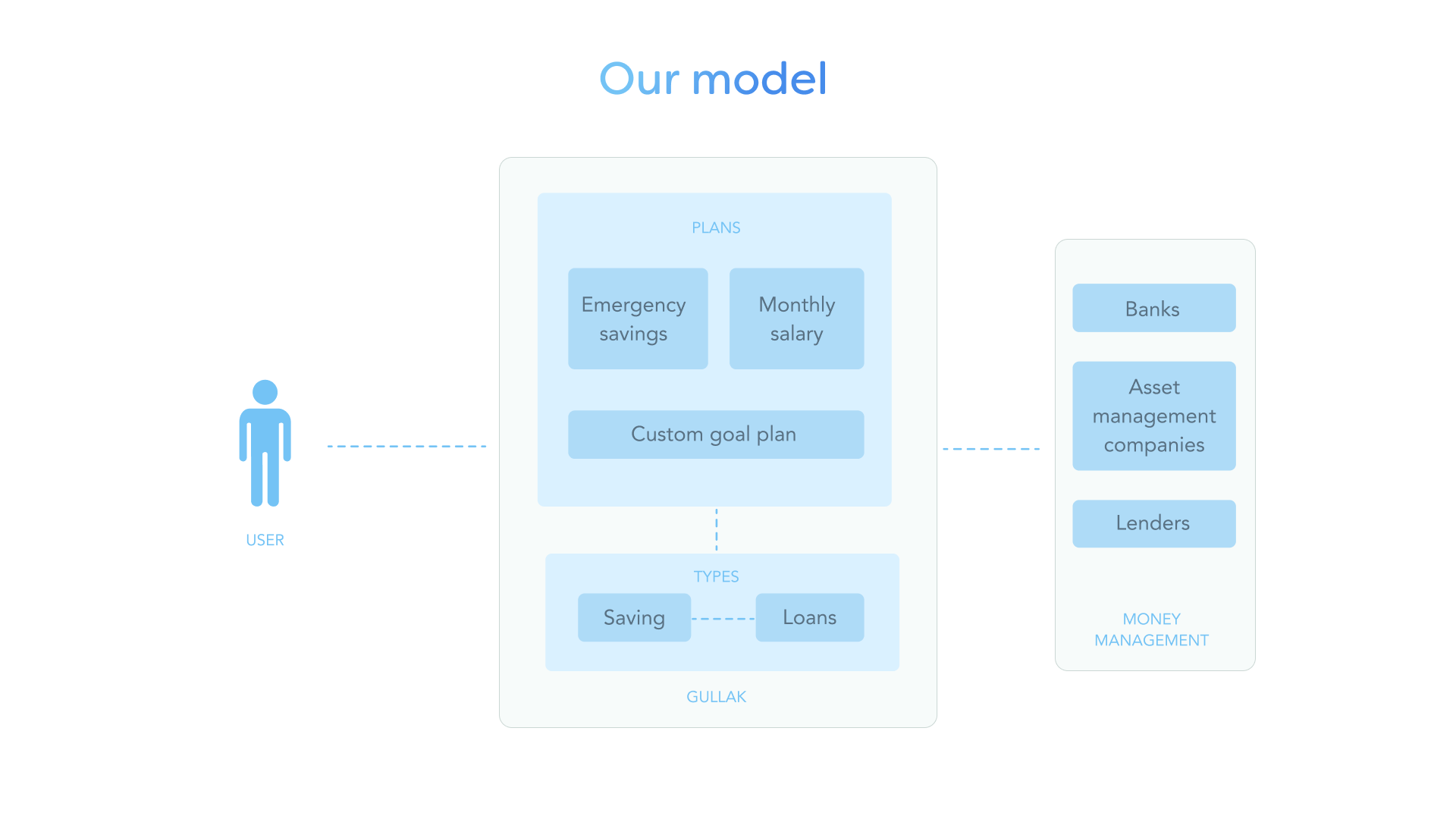 Our model

USER

PLANS

Emergency savings

Monthly salary

Custom goal plan

TYPES

Saving

Loans

GULLAK

Banks

Asset management companies

Lenders

MONEY MANAGEMENT